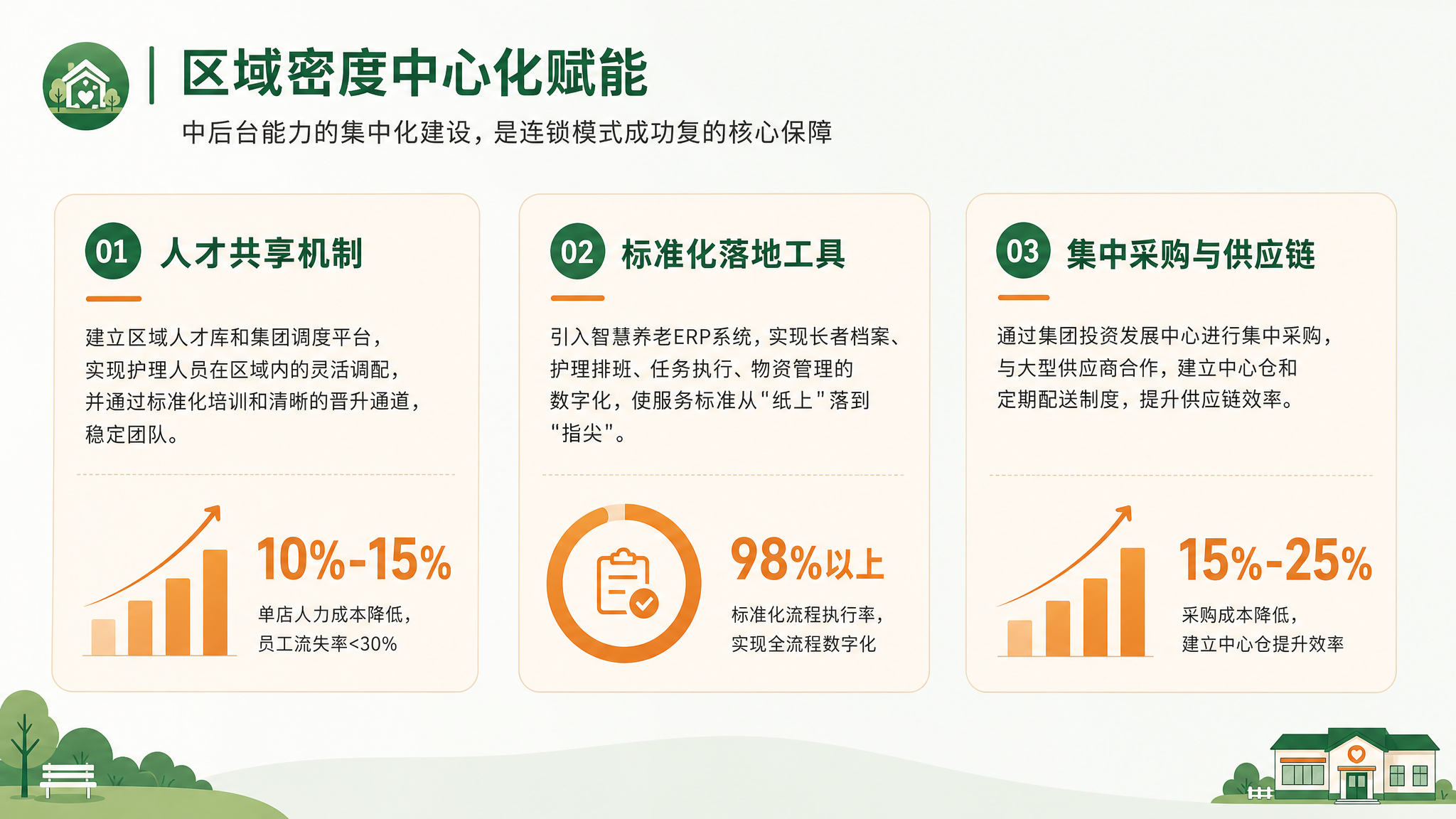 区域密度中心化赋能

中后台能力的集中化建设，是连锁模式成功复的核心保障

01 人才共享机制

建立区域人才库和集团调度平台，实现护理人员在区域内的灵活调配，并通过标准化培训和清晰的晋升通道，稳定团队。

10%-15%

单店人力成本降低，员工流失率<30%

02 标准化落地工具

引入智慧养老ERP系统，实现长者档案、护理排班、任务执行、物资管理的数字化，使服务标准从"纸上"落到"指尖"。

98%以上

标准化流程执行率，实现全流程数字化

03 集中采购与供应链

通过集团投资发展中心进行集中采购，与大型供应商合作，建立中心仓和定期配送制度，提升供应链效率。

15%-25%

采购成本降低，建立中心仓提升效率